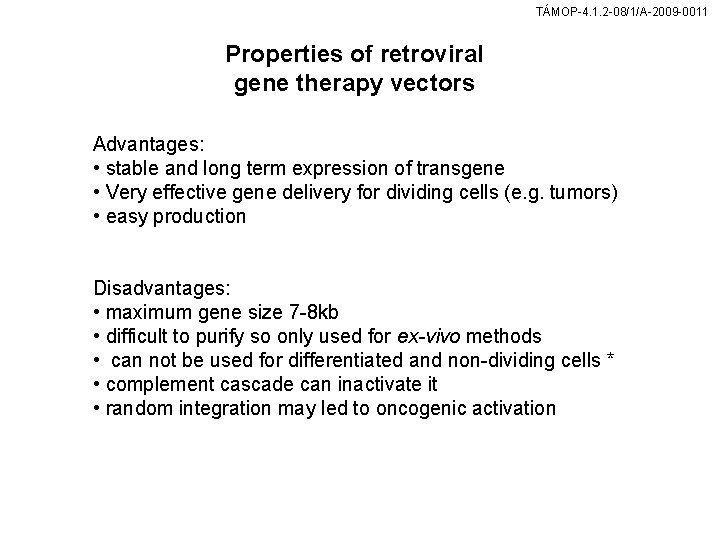 TÁMOP-4.1.2-08/1/A-2009-0011

Properties of retroviral gene therapy vectors

Advantages:
• stable and long term expression of transgene
• Very effective gene delivery for dividing cells (e.g. tumors)
• easy production

Disadvantages:
• maximum gene size 7-8kb
• difficult to purify so only used for ex-vivo methods
• can not be used for differentiated and non-dividing cells *
• complement cascade can inactivate it
• random integration may led to oncogenic activation